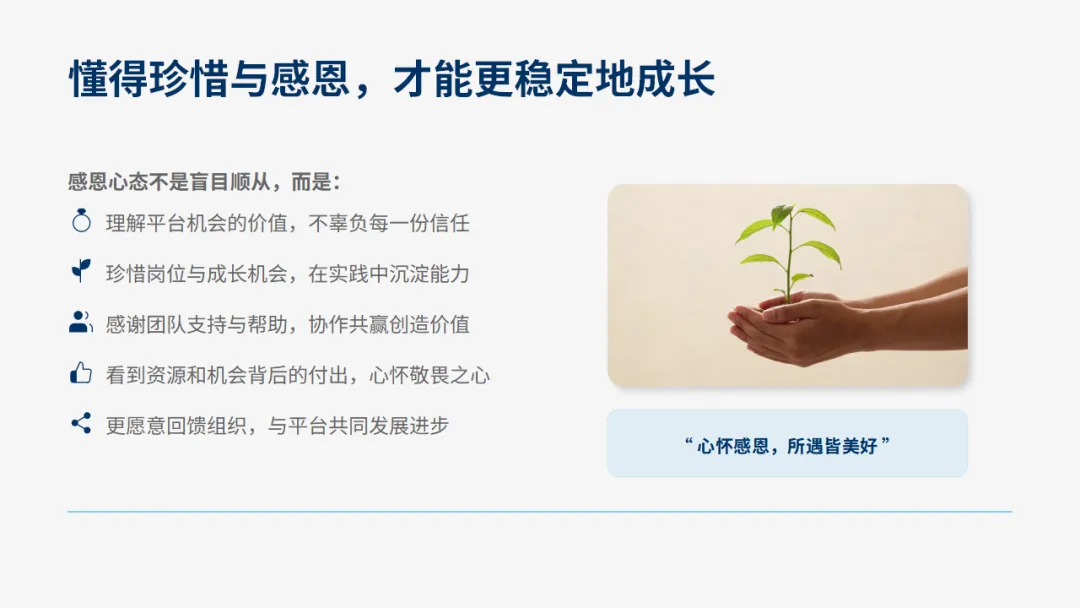 懂得珍惜与感恩，才能更稳定地成长

感恩心态不是盲目顺从，而是：

理解平台机会的价值，不辜负每一份信任

珍惜岗位与成长机会，在实践中沉淀能力

感谢团队支持与帮助，协作共赢创造价值

看到资源和机会背后的付出，心怀敬畏之心

更愿意回馈组织，与平台共同发展进步

“ 心怀感恩，所遇皆美好 ”